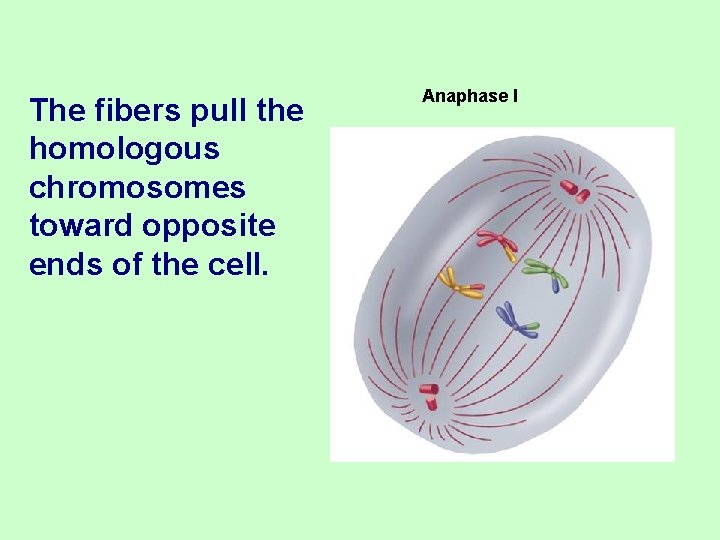 The fibers pull the homologous chromosomes toward opposite ends of the cell.

Anaphase I